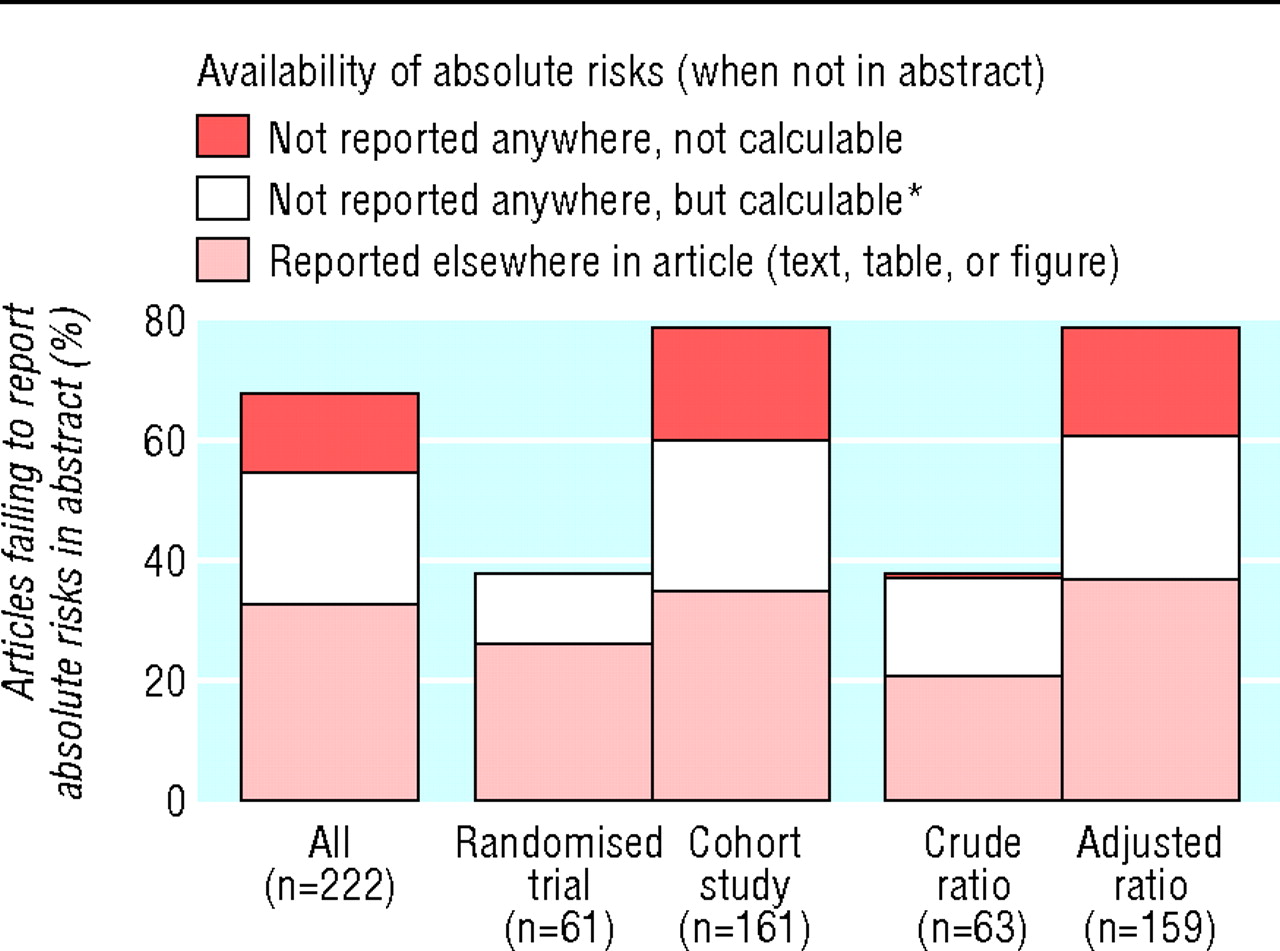 Availability of absolute risks (when not in abstract)

Not reported anywhere, not calculable

Not reported anywhere, but calculable*

Reported elsewhere in article (text, table, or figure)

Articles failing to report absolute risks in abstract (%)

80

60

40

20

0

All (n=222)

Randomised trial (n=61)

Cohort study (n=161)

Crude ratio (n=63)

Adjusted ratio (n=159)